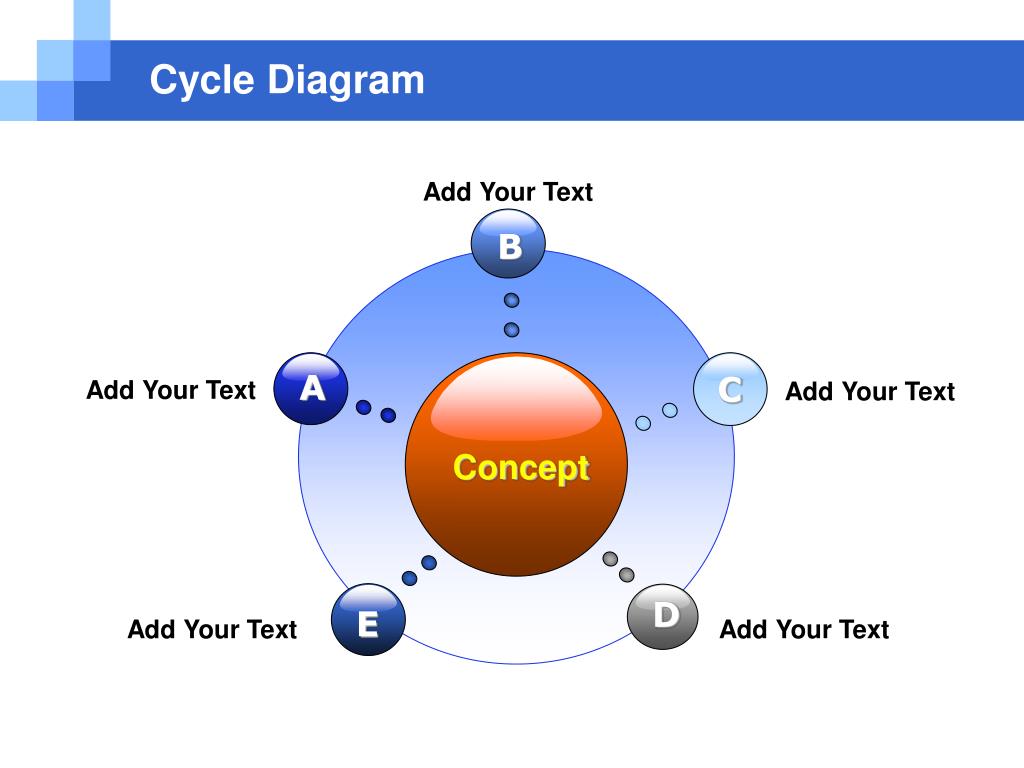 Cycle Diagram

Add Your Text
B

Add Your Text
A

C
Add Your Text

Concept

Add Your Text
E

D
Add Your Text